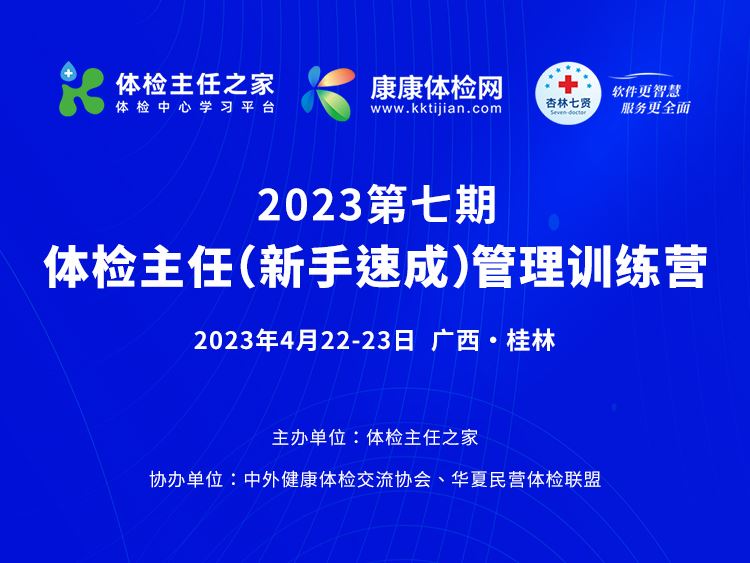 体检主任之家
体检中心学习平台

康康体检网
www.kktijian.com

杏林七贤
Seven-doctor

软件更智慧
服务更全面

2023第七期
体检主任(新手速成)管理训练营

2023年4月22-23日 广西·桂林

主办单位：体检主任之家

协办单位：中外健康体检交流协会、华夏民营体检联盟